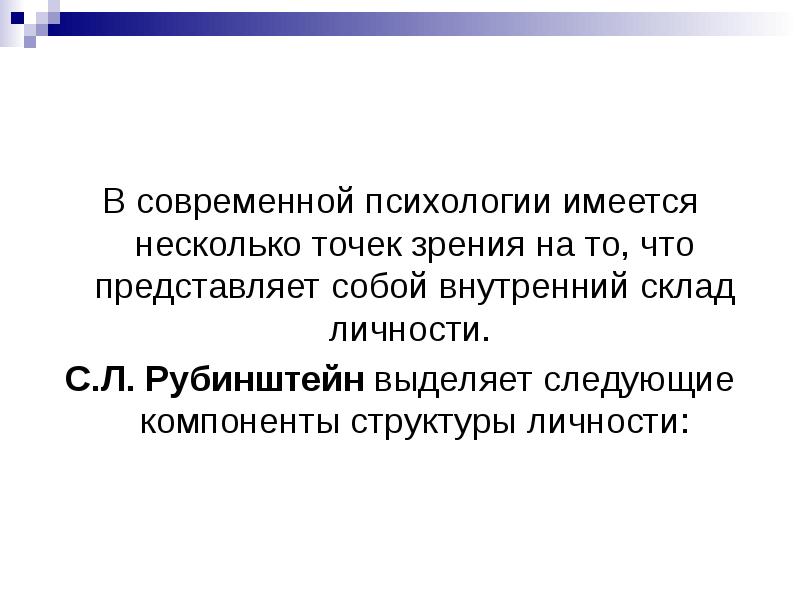 В современной психологии имеется несколько точек зрения на то, что представляет собой внутренний склад личности.

С.Л. Рубинштейн выделяет следующие компоненты структуры личности: